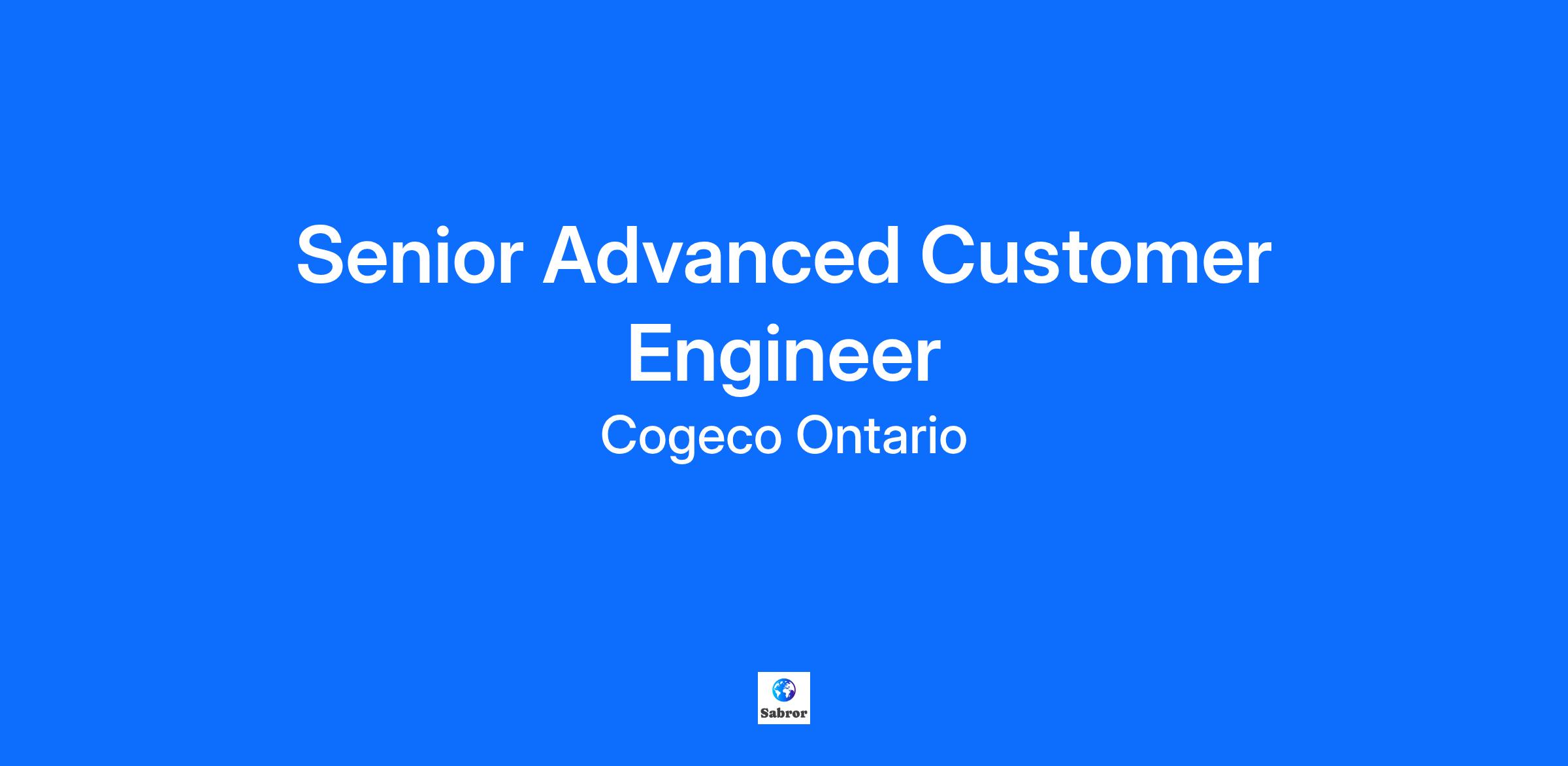 Senior Advanced Customer Engineer

Cogeco Ontario

Sabror